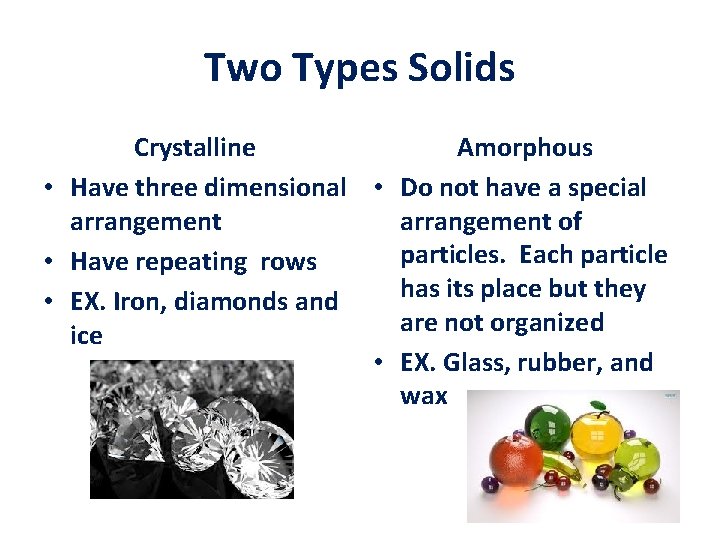 Two Types Solids

Crystalline

• Have three dimensional arrangement
• Have repeating rows
• EX. Iron, diamonds and ice

Amorphous

• Do not have a special arrangement of particles. Each particle has its place but they are not organized
• EX. Glass, rubber, and wax